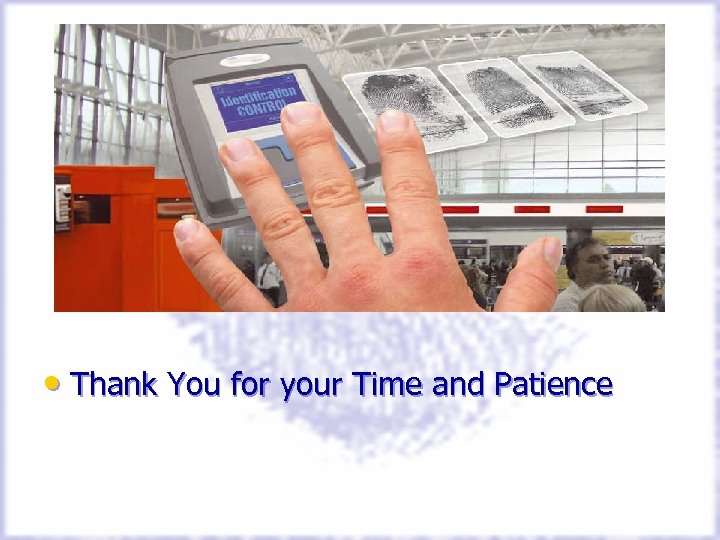 Identification CONTROL

• Thank You for your Time and Patience